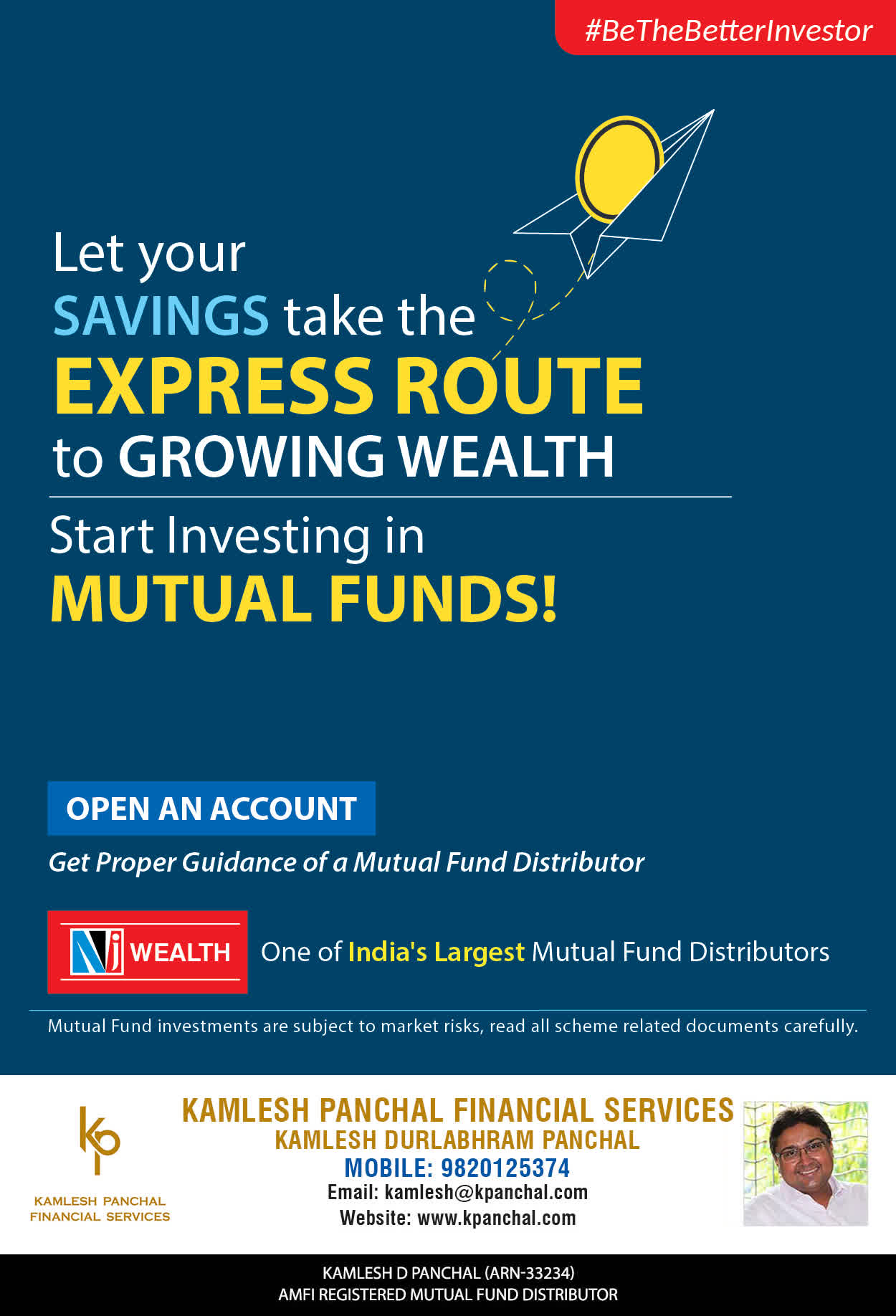 #BeTheBetterInvestor

Let your SAVINGS take the EXPRESS ROUTE to GROWING WEALTH

Start Investing in MUTUAL FUNDS!

OPEN AN ACCOUNT

Get Proper Guidance of a Mutual Fund Distributor

NJ WEALTH

One of India's Largest Mutual Fund Distributors

Mutual Fund investments are subject to market risks, read all scheme related documents carefully.

kp
KAMLESH PANCHAL FINANCIAL SERVICES

KAMLESH PANCHAL FINANCIAL SERVICES
KAMLESH DURLABHRAM PANCHAL
MOBILE: 9820125374
Email: kamlesh@kpanchal.com
Website: www.kpanchal.com

KAMLESH D PANCHAL (ARN-33234)
AMFI REGISTERED MUTUAL FUND DISTRIBUTOR